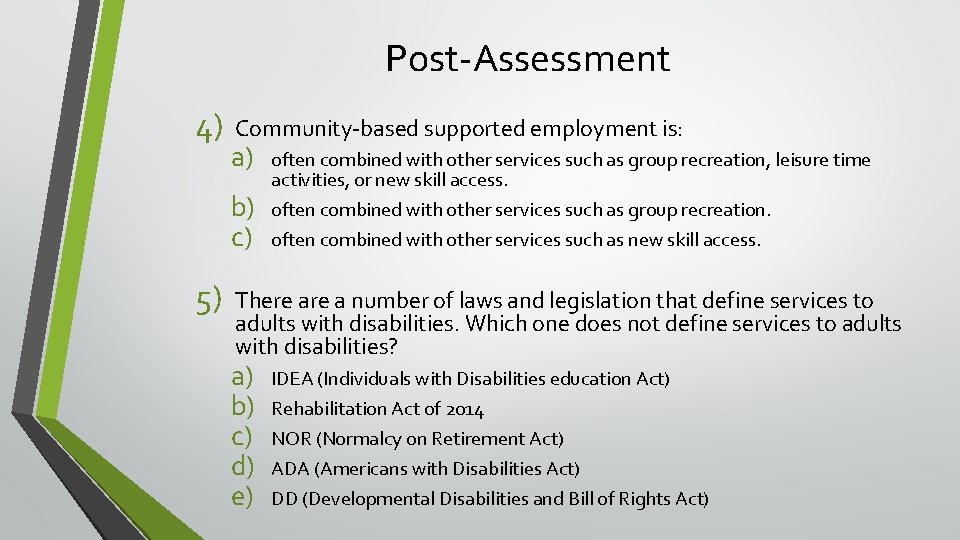 Post-Assessment

4) Community-based supported employment is:
a) often combined with other services such as group recreation, leisure time activities, or new skill access.
b) often combined with other services such as group recreation.
c) often combined with other services such as new skill access.

5) There are a number of laws and legislation that define services to adults with disabilities. Which one does not define services to adults with disabilities?
a) IDEA (Individuals with Disabilities education Act)
b) Rehabilitation Act of 2014
c) NOR (Normalcy on Retirement Act)
d) ADA (Americans with Disabilities Act)
e) DD (Developmental Disabilities and Bill of Rights Act)